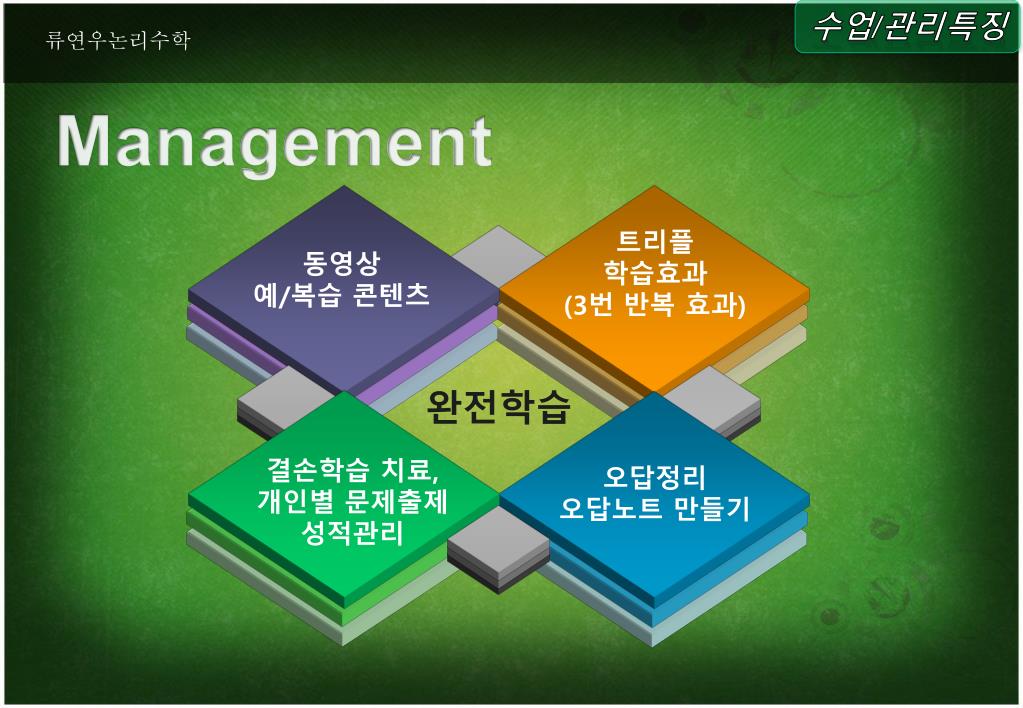 류연우논리수학

수업/관리특징

Management

동영상
예/복습 콘텐츠

트리플
학습효과
(3번 반복 효과)

완전학습

결손학습 치료,
개인별 문제출제
성적관리

오답정리
오답노트 만들기